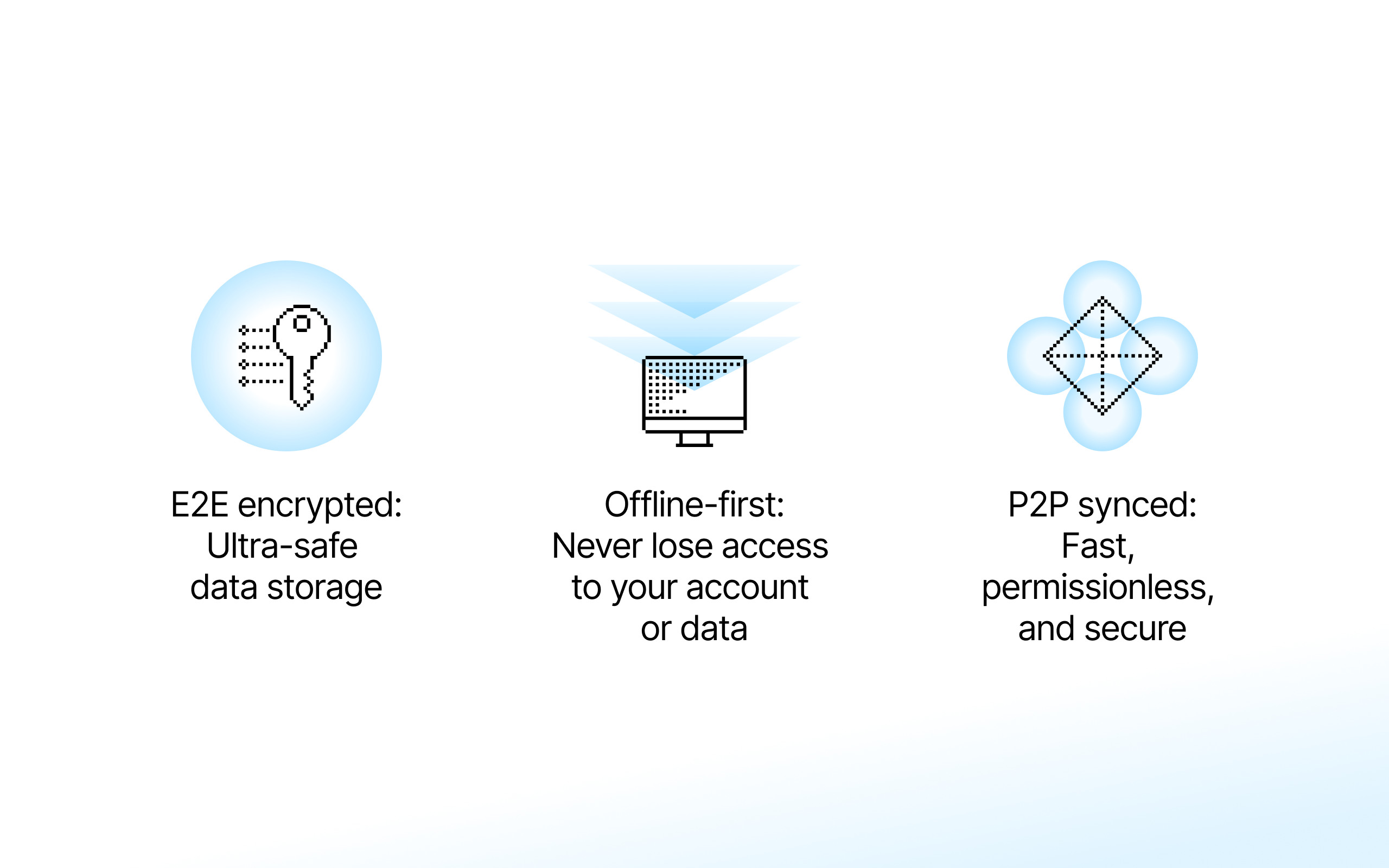 E2E encrypted:
Ultra-safe
data storage

Offline-first:
Never lose access
to your account
or data

P2P synced:
Fast,
permissionless,
and secure